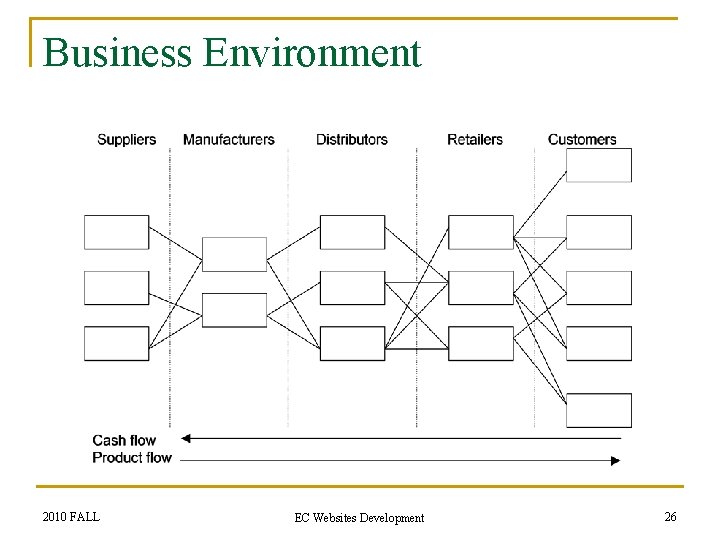 Business Environment

Suppliers Manufacturers Distributors Retailers Customers

Cash flow
Product flow

2010 FALL

EC Websites Development

26